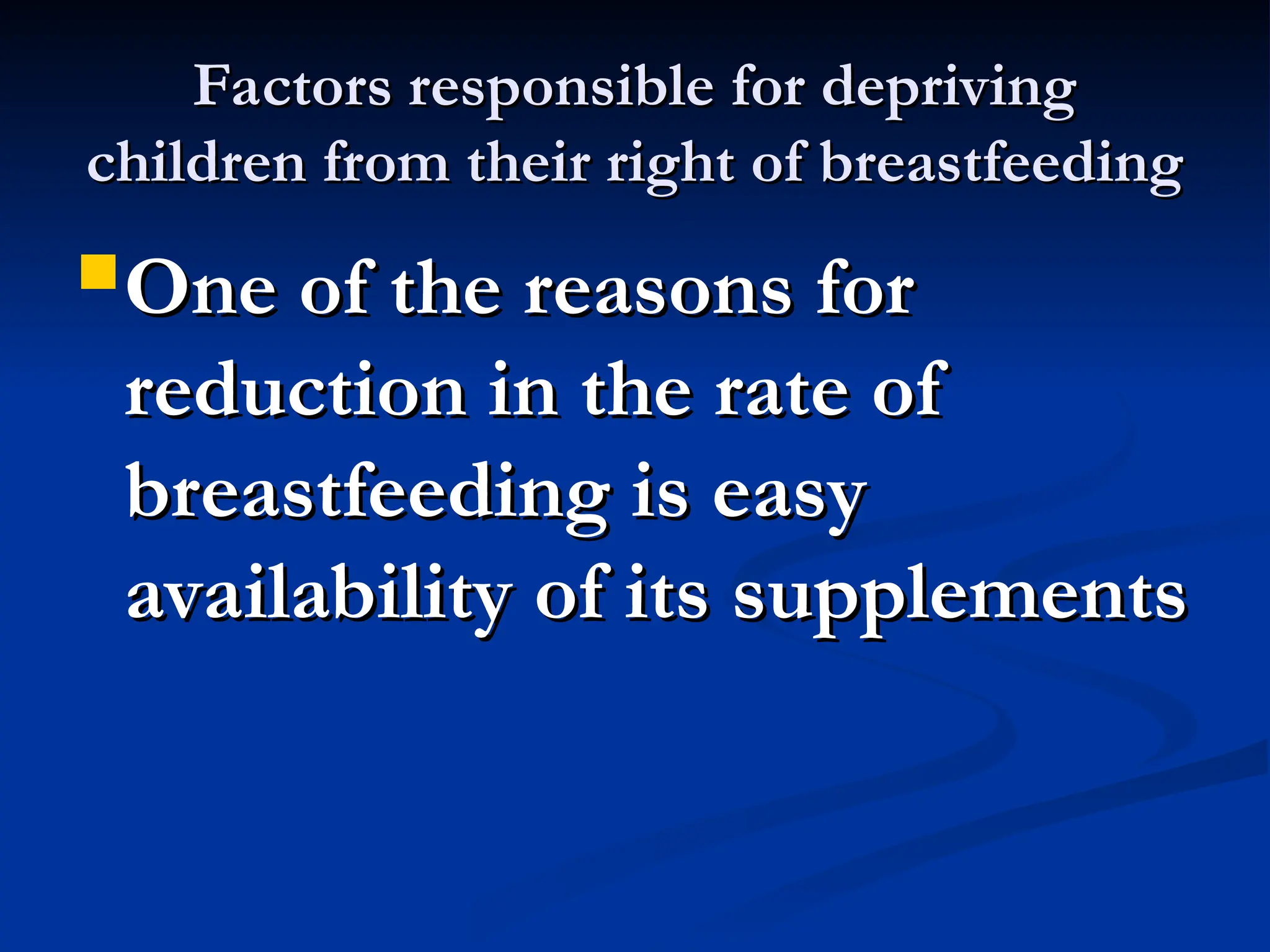 Factors responsible for depriving children from their right of breastfeeding

One of the reasons for reduction in the rate of breastfeeding is easy availability of its supplements